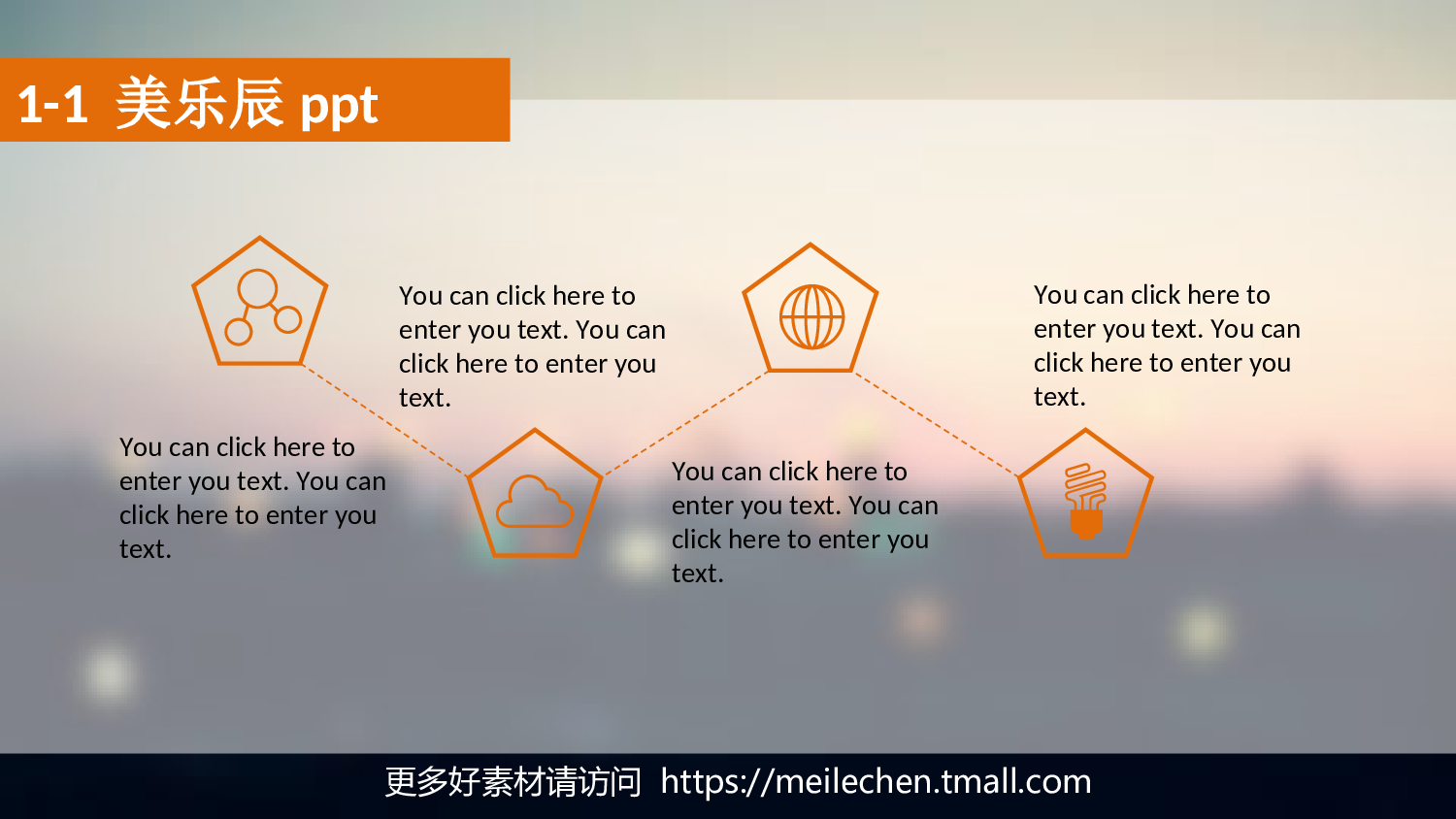 1-1 美乐辰 ppt

You can click here to enter you text. You can click here to enter you text.

You can click here to enter you text. You can click here to enter you text.

You can click here to enter you text. You can click here to enter you text.

You can click here to enter you text. You can click here to enter you text.

更多好素材请访问 https://meilechen.tmall.com